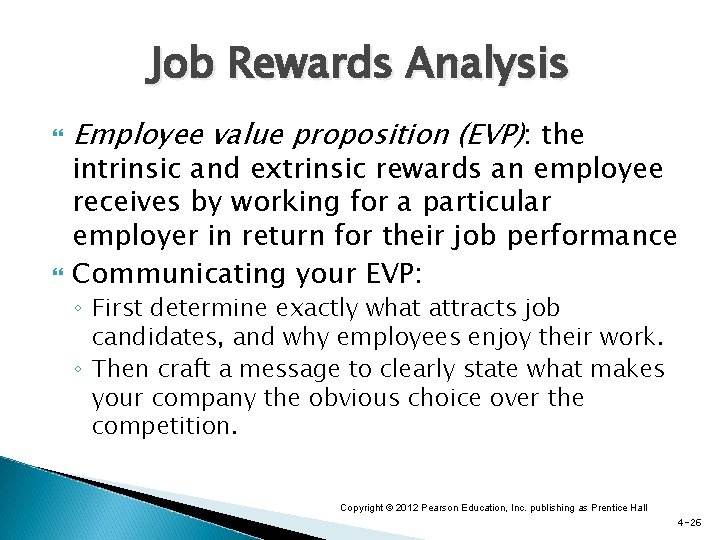 Job Rewards Analysis

Employee value proposition (EVP): the intrinsic and extrinsic rewards an employee receives by working for a particular employer in return for their job performance

Communicating your EVP:

◦ First determine exactly what attracts job candidates, and why employees enjoy their work.

◦ Then craft a message to clearly state what makes your company the obvious choice over the competition.

Copyright © 2012 Pearson Education, Inc. publishing as Prentice Hall

4-26